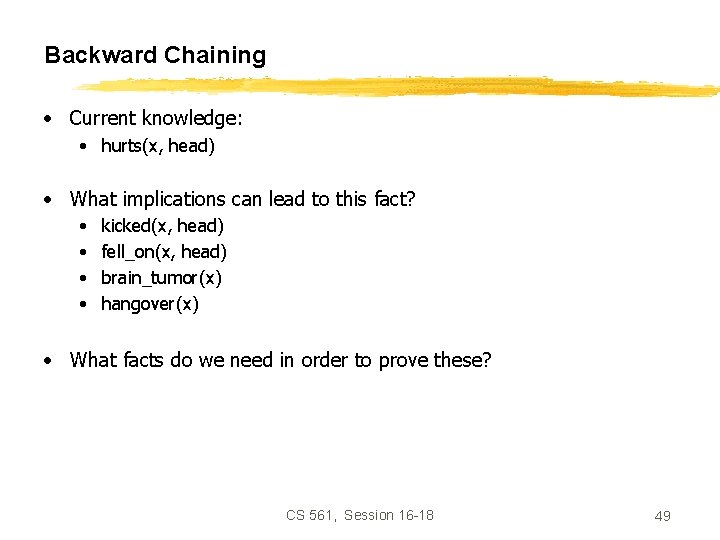 Backward Chaining

• Current knowledge:
  • hurts(x, head)

• What implications can lead to this fact?
  • kicked(x, head)
  • fell_on(x, head)
  • brain_tumor(x)
  • hangover(x)

• What facts do we need in order to prove these?

CS 561, Session 16-18

49